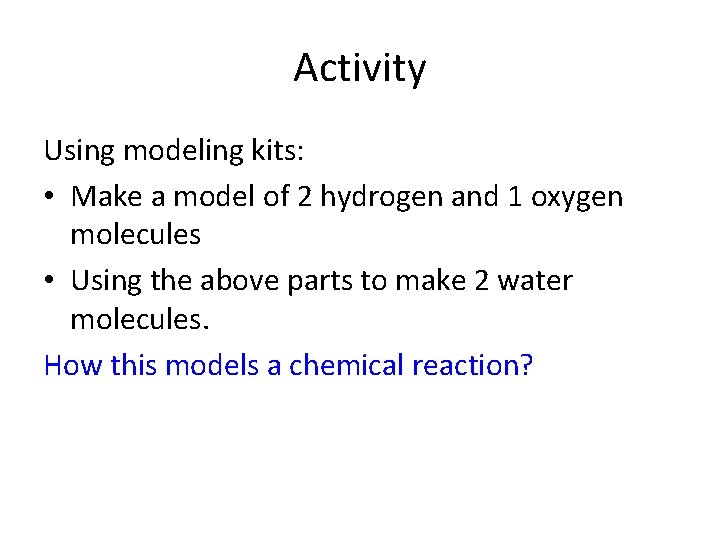 Activity

Using modeling kits:

• Make a model of 2 hydrogen and 1 oxygen molecules

• Using the above parts to make 2 water molecules.

How this models a chemical reaction?